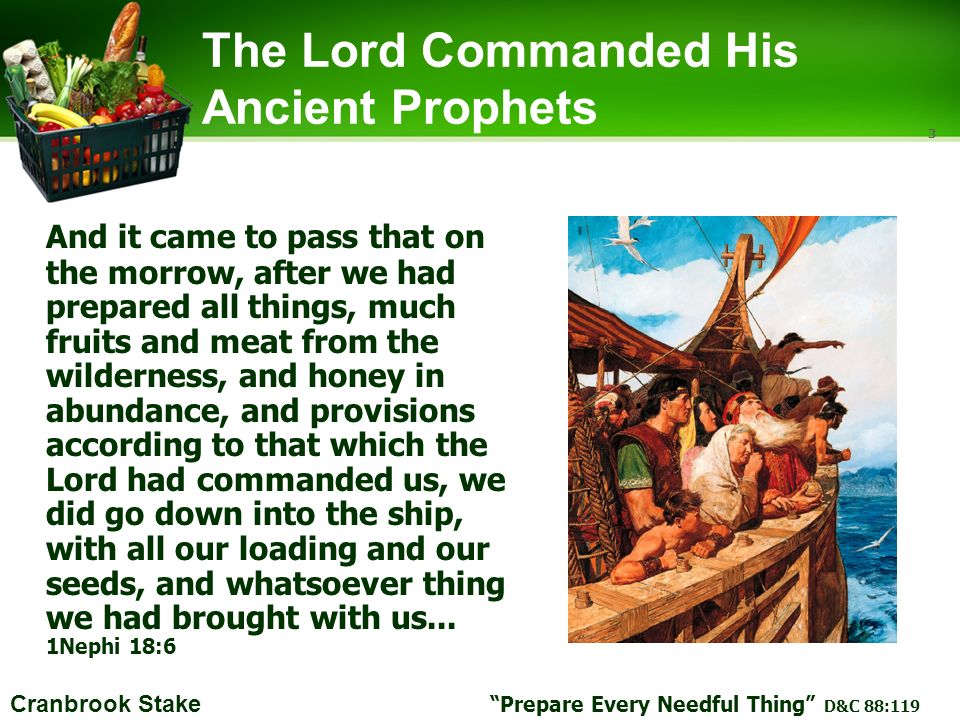 The Lord Commanded His Ancient Prophets

3

And it came to pass that on the morrow, after we had prepared all things, much fruits and meat from the wilderness, and honey in abundance, and provisions according to that which the Lord had commanded us, we did go down into the ship, with all our loading and our seeds, and whatsoever thing we had brought with us...
1Nephi 18:6

Cranbrook Stake

"Prepare Every Needful Thing" D&C 88:119